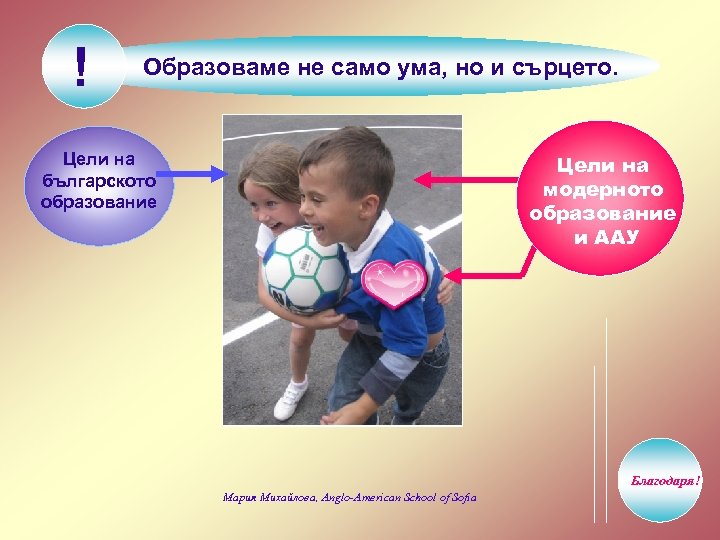 !

Образоваме не само ума, но и сърцето.

Цели на българското образование

Цели на модерното образование и ААУ

Мария Михайлова, Anglo-American School of Sofia

Благодаря!